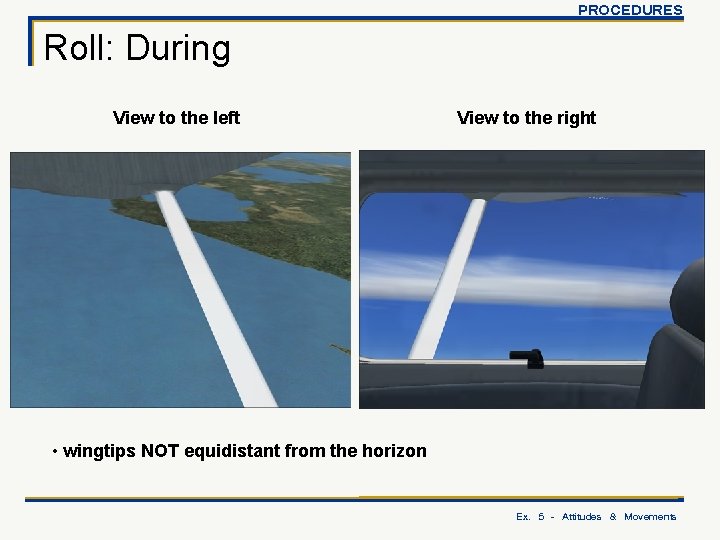 PROCEDURES

Roll: During

View to the left

View to the right

• wingtips NOT equidistant from the horizon

Ex. 5 - Attitudes & Movements